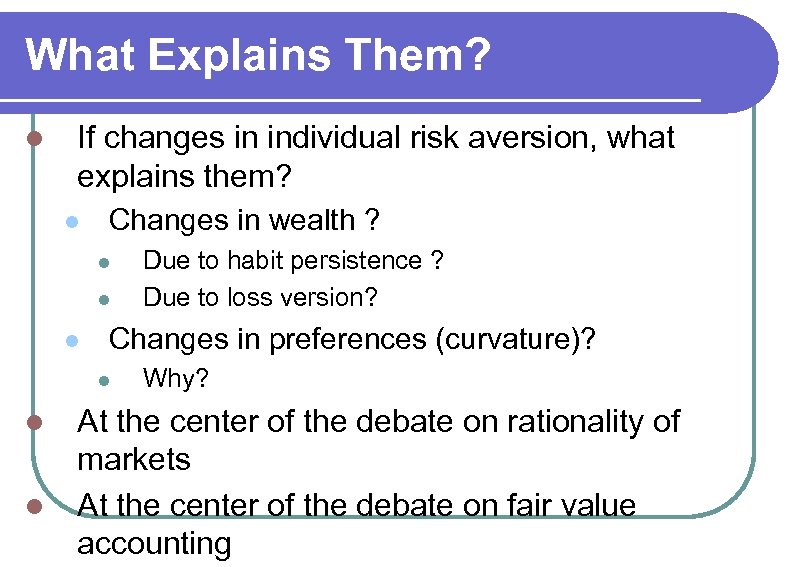 What Explains Them?

If changes in individual risk aversion, what explains them?

Changes in wealth ?

Due to habit persistence ?

Due to loss version?

Changes in preferences (curvature)?

Why?

At the center of the debate on rationality of markets

At the center of the debate on fair value accounting